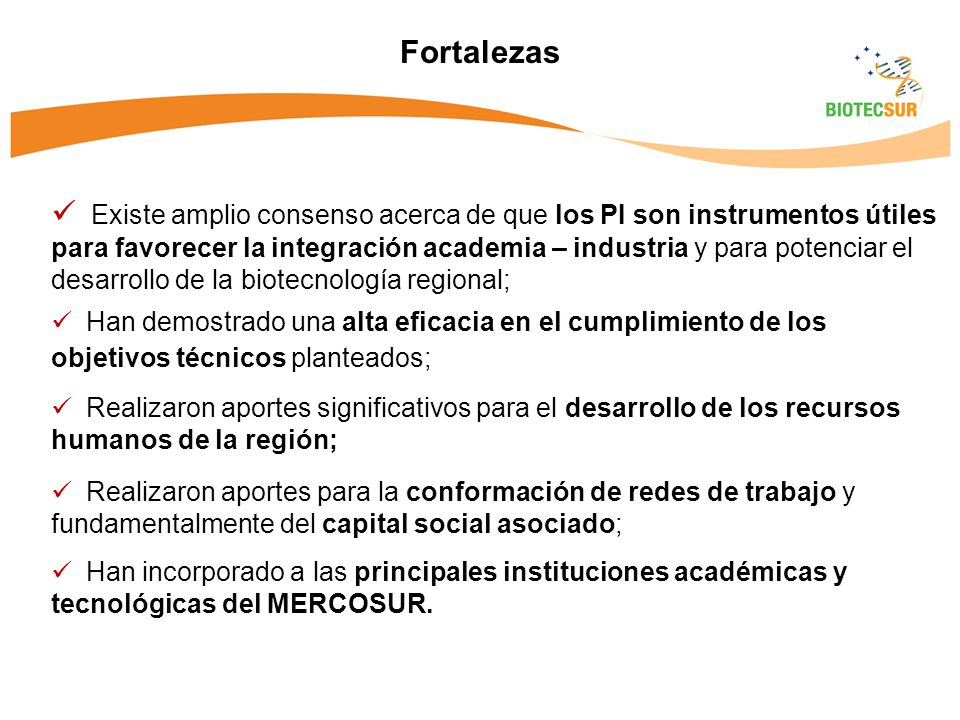 Fortalezas

BIOTECSUR

✓ Existe amplio consenso acerca de que los PI son instrumentos útiles para favorecer la integración academia – industria y para potenciar el desarrollo de la biotecnología regional;

✓ Han demostrado una alta eficacia en el cumplimiento de los objetivos técnicos planteados;

✓ Realizaron aportes significativos para el desarrollo de los recursos humanos de la región;

✓ Realizaron aportes para la conformación de redes de trabajo y fundamentalmente del capital social asociado;

✓ Han incorporado a las principales instituciones académicas y tecnológicas del MERCOSUR.